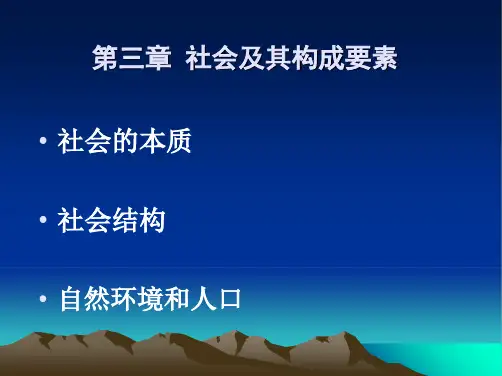 第三章 社会及其构成要素

• 社会的本质

• 社会结构

• 自然环境和人口